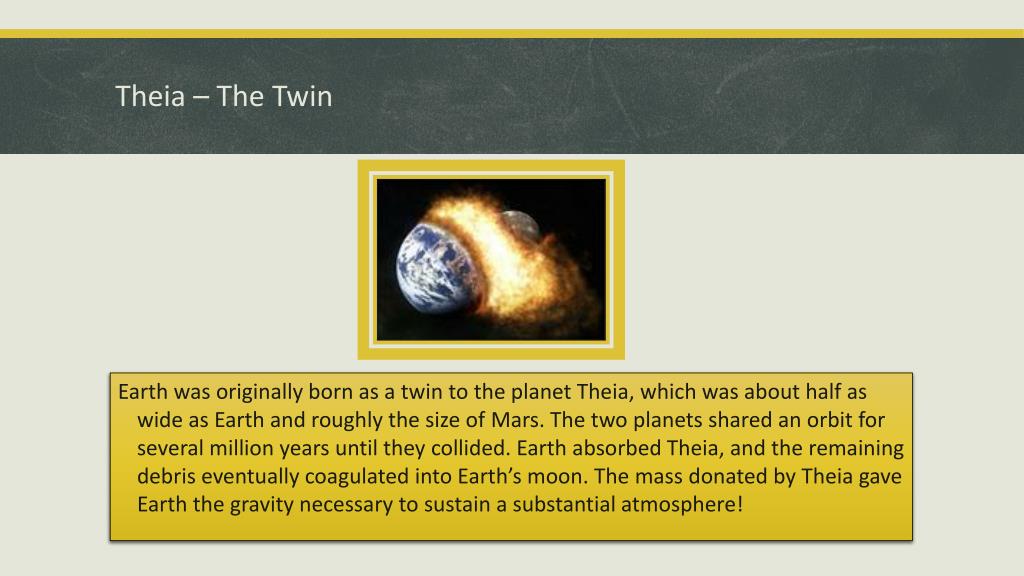 Theia – The Twin

Earth was originally born as a twin to the planet Theia, which was about half as wide as Earth and roughly the size of Mars. The two planets shared an orbit for several million years until they collided. Earth absorbed Theia, and the remaining debris eventually coagulated into Earth's moon. The mass donated by Theia gave Earth the gravity necessary to sustain a substantial atmosphere!